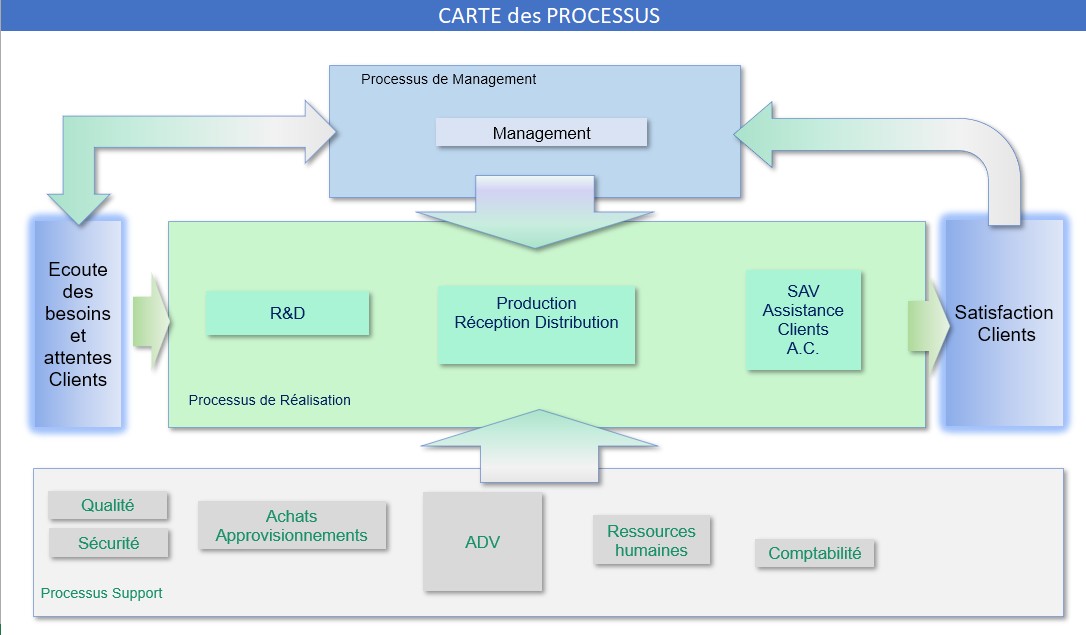 CARTE des PROCESSUS

Processus de Management

Management

Ecoute des besoins et attentes Clients

R&D

Production
Réception Distribution

SAV
Assistance Clients
A.C.

Satisfaction Clients

Processus de Réalisation

Qualité

Sécurité

Achats
Approvisionnements

ADV

Ressources humaines

Comptabilité

Processus Support